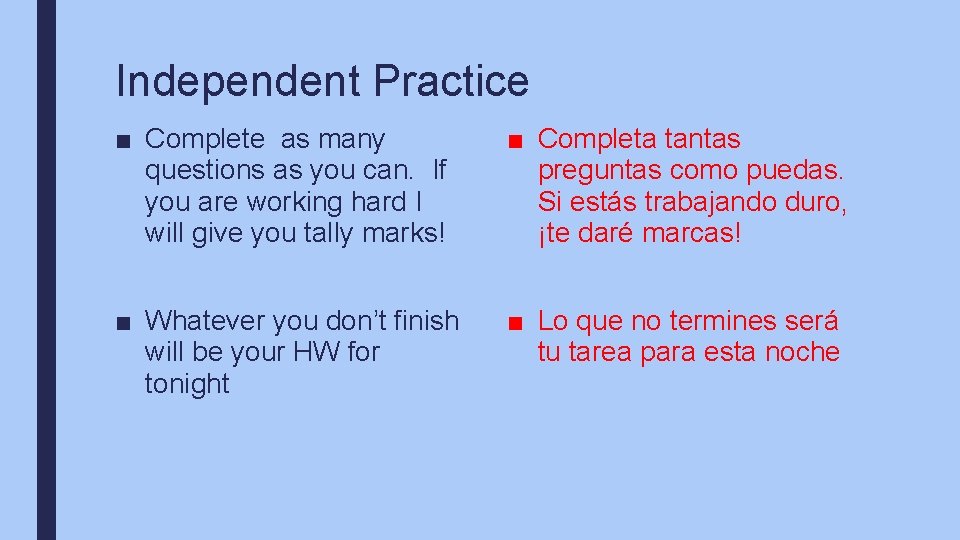 Independent Practice

■ Complete as many questions as you can. If you are working hard I will give you tally marks!

■ Whatever you don't finish will be your HW for tonight

■ Completa tantas preguntas como puedas. Si estás trabajando duro, ¡te daré marcas!

■ Lo que no termines será tu tarea para esta noche